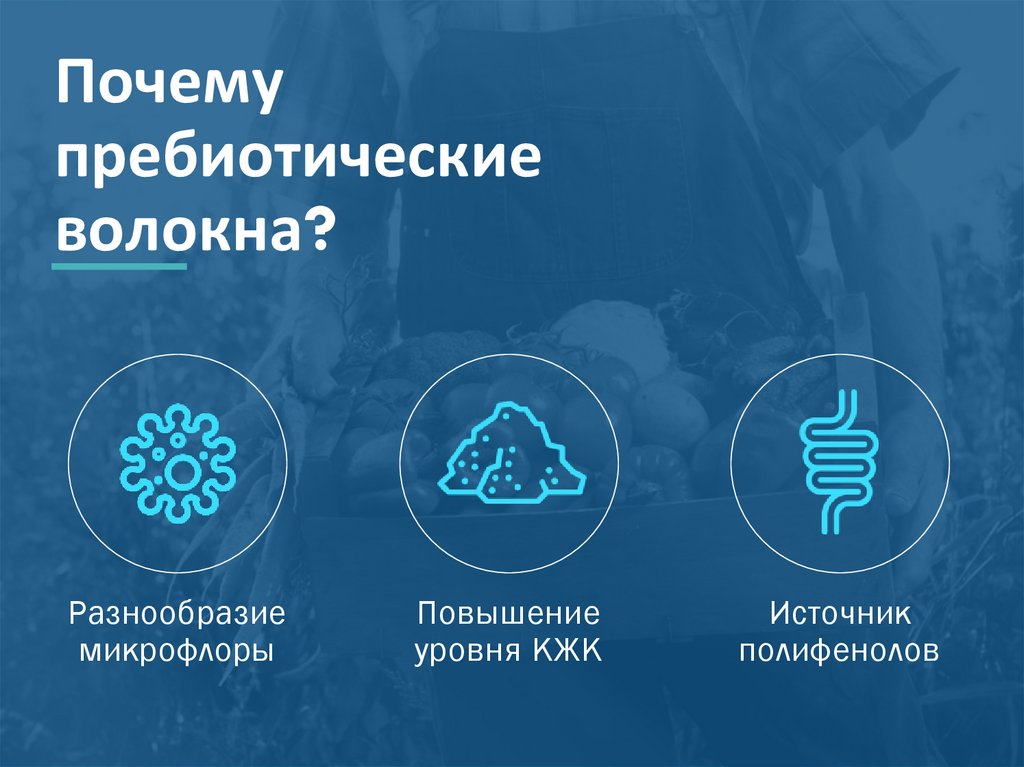 Почему пребиотические волокна?

Разнообразие микрофлоры

Повышение уровня КЖК

Источник полифенолов